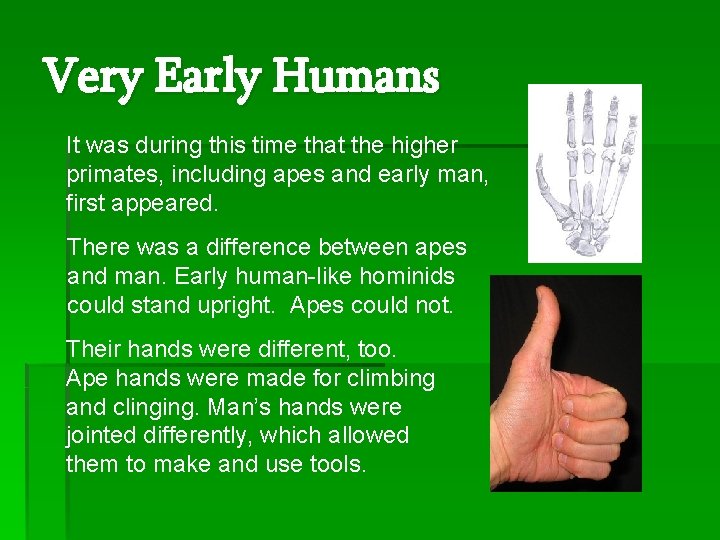 Very Early Humans

It was during this time that the higher primates, including apes and early man, first appeared.

There was a difference between apes and man. Early human-like hominids could stand upright. Apes could not.

Their hands were different, too. Ape hands were made for climbing and clinging. Man's hands were jointed differently, which allowed them to make and use tools.